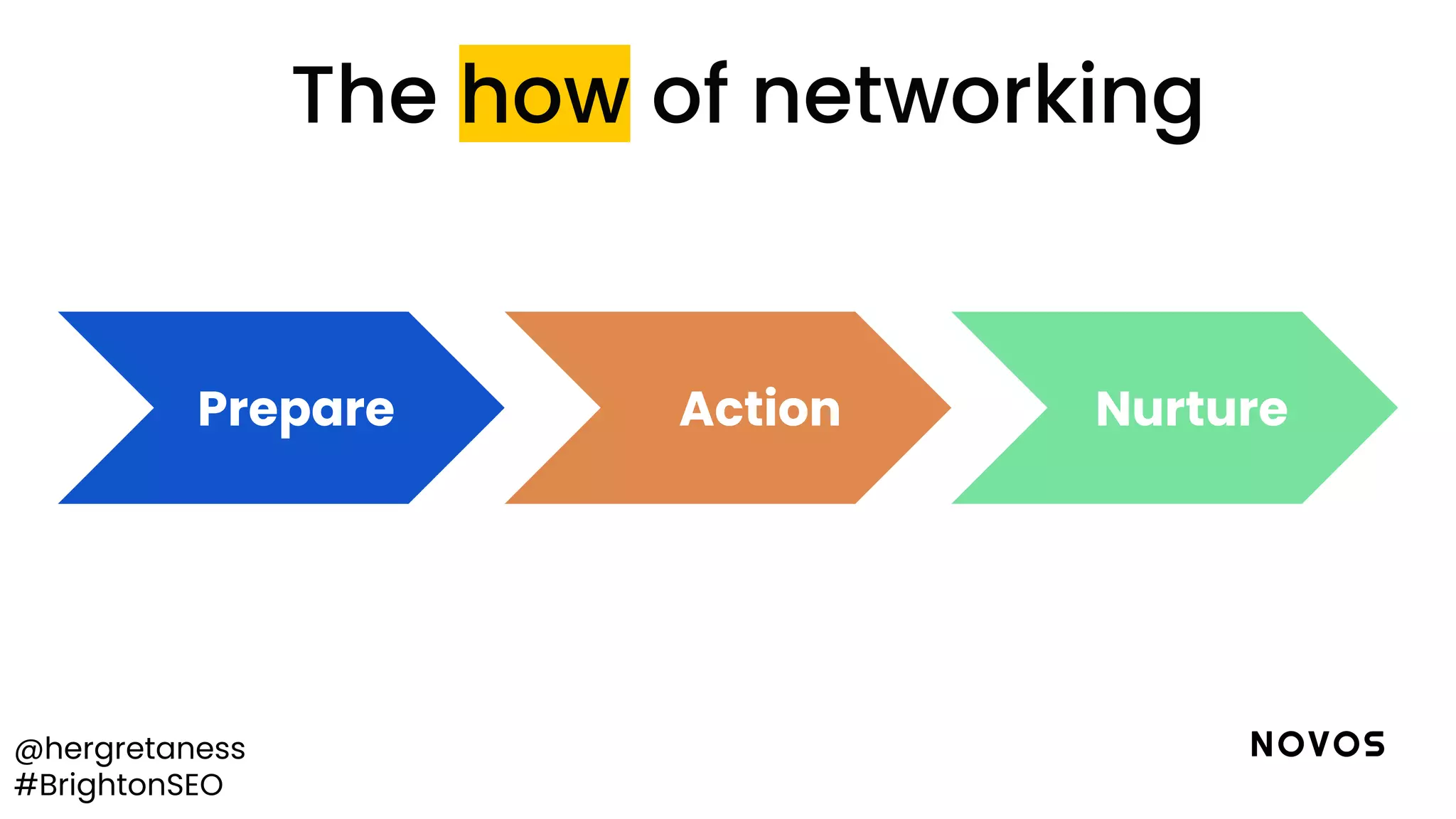 The how of networking

Prepare

Action

Nurture

@hergretaness
#BrightonSEO

NOVOS